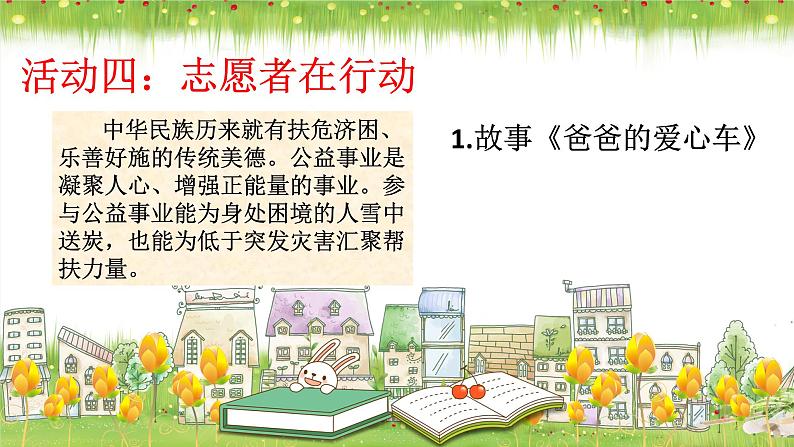 活动四：志愿者在行动

中华民族历来就有扶危济困、乐善好施的传统美德。公益事业是凝聚人心、增强正能量的事业。参与公益事业能为身处困境的人雪中送炭，也能为低于突发灾害汇聚帮扶力量。

1.故事《爸爸的爱心车》